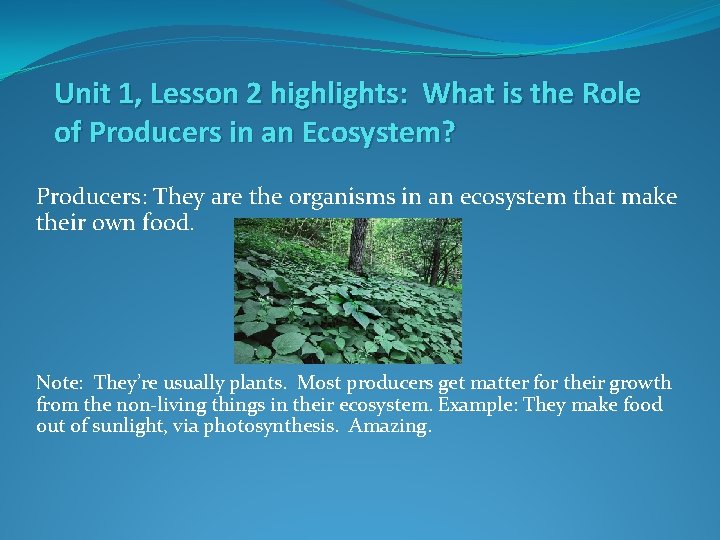 Unit 1, Lesson 2 highlights: What is the Role of Producers in an Ecosystem?

Producers: They are the organisms in an ecosystem that make their own food.

Note: They're usually plants. Most producers get matter for their growth from the non-living things in their ecosystem. Example: They make food out of sunlight, via photosynthesis. Amazing.